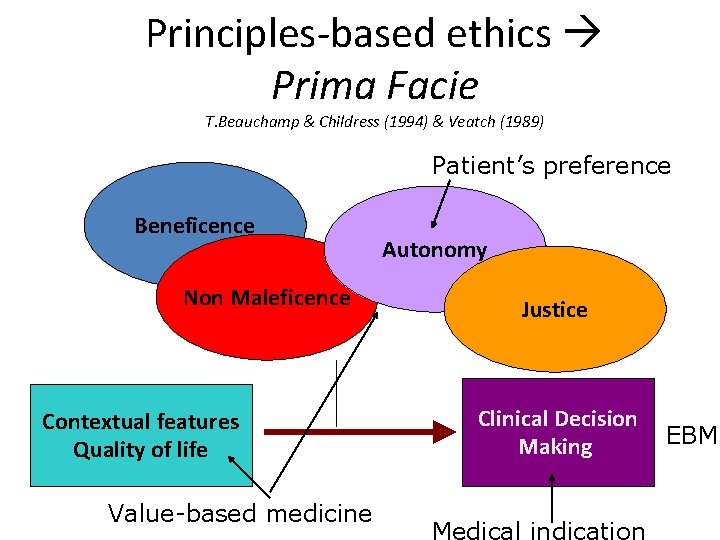 Principles-based ethics →
Prima Facie

T.Beauchamp & Childress (1994) & Veatch (1989)

Patient's preference

Beneficence

Autonomy

Non Maleficence

Justice

Contextual features
Quality of life

Clinical Decision Making

EBM

Value-based medicine

Medical indication